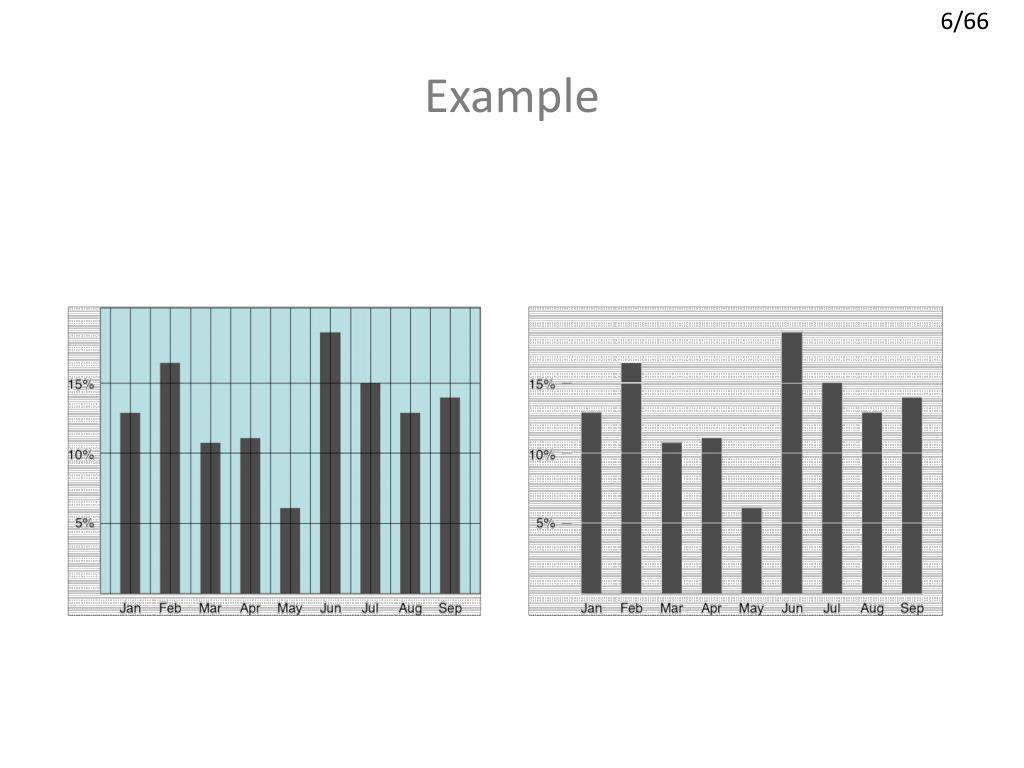 6/66

Example

15%
10%
5%
Jan Feb Mar Apr May Jun Jul Aug Sep

15%
10%
5%
Jan Feb Mar Apr May Jun Jul Aug Sep